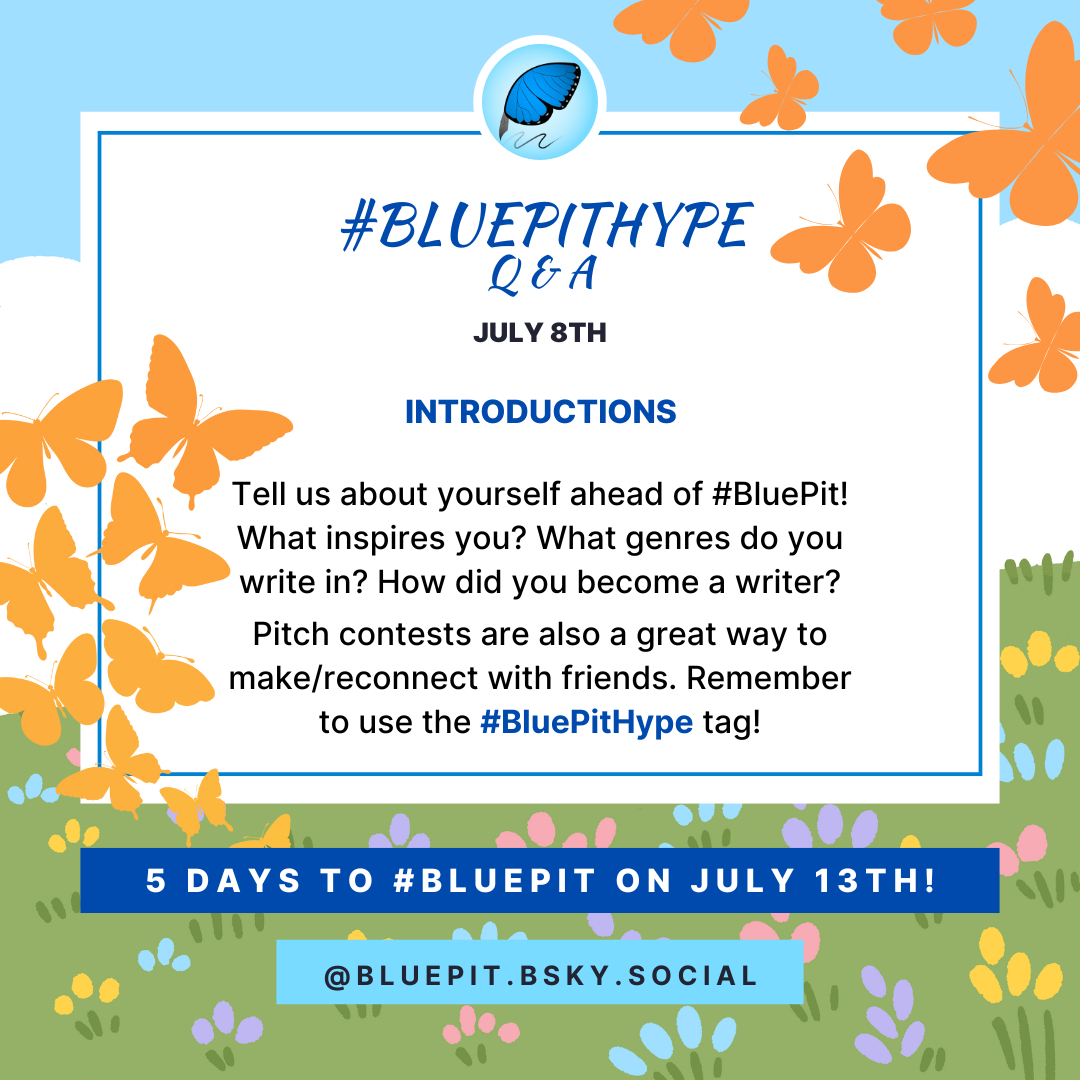 #BLUEPITHYPE
Q & A

JULY 8TH

INTRODUCTIONS

Tell us about yourself ahead of #BluePit! What inspires you? What genres do you write in? How did you become a writer?

Pitch contests are also a great way to make/reconnect with friends. Remember to use the #BluePitHype tag!

5 DAYS TO #BLUEPIT ON JULY 13TH!

@BLUEPIT.BSKY.SOCIAL